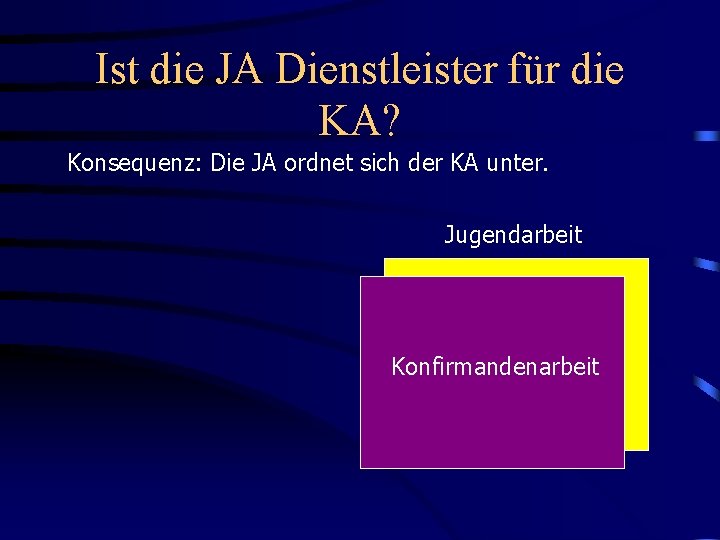 Ist die JA Dienstleister für die KA?

Konsequenz: Die JA ordnet sich der KA unter.

Jugendarbeit

Konfirmandenarbeit